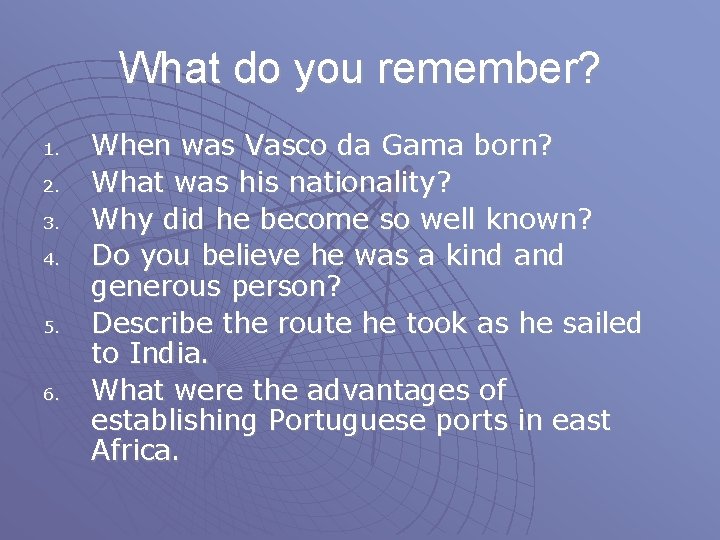 What do you remember?

1. When was Vasco da Gama born?
2. What was his nationality?
3. Why did he become so well known?
4. Do you believe he was a kind and generous person?
5. Describe the route he took as he sailed to India.
6. What were the advantages of establishing Portuguese ports in east Africa.